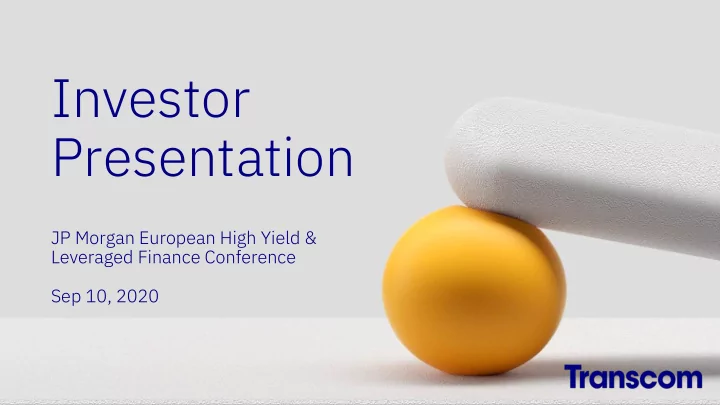 Investor Presentation

JP Morgan European High Yield & Leveraged Finance Conference

Sep 10, 2020

Transcom